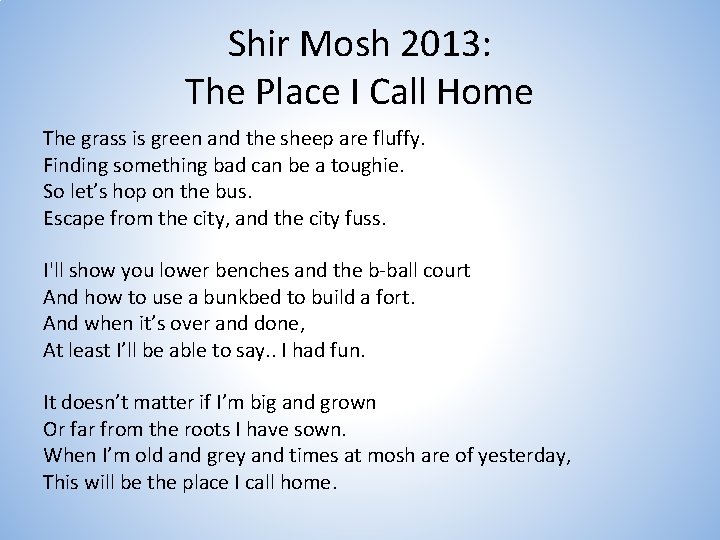 Shir Mosh 2013:
The Place I Call Home

The grass is green and the sheep are fluffy.
Finding something bad can be a toughie.
So let’s hop on the bus.
Escape from the city, and the city fuss.

I'll show you lower benches and the b-ball court
And how to use a bunkbed to build a fort.
And when it’s over and done,
At least I’ll be able to say.. I had fun.

It doesn’t matter if I’m big and grown
Or far from the roots I have sown.
When I’m old and grey and times at mosh are of yesterday,
This will be the place I call home.